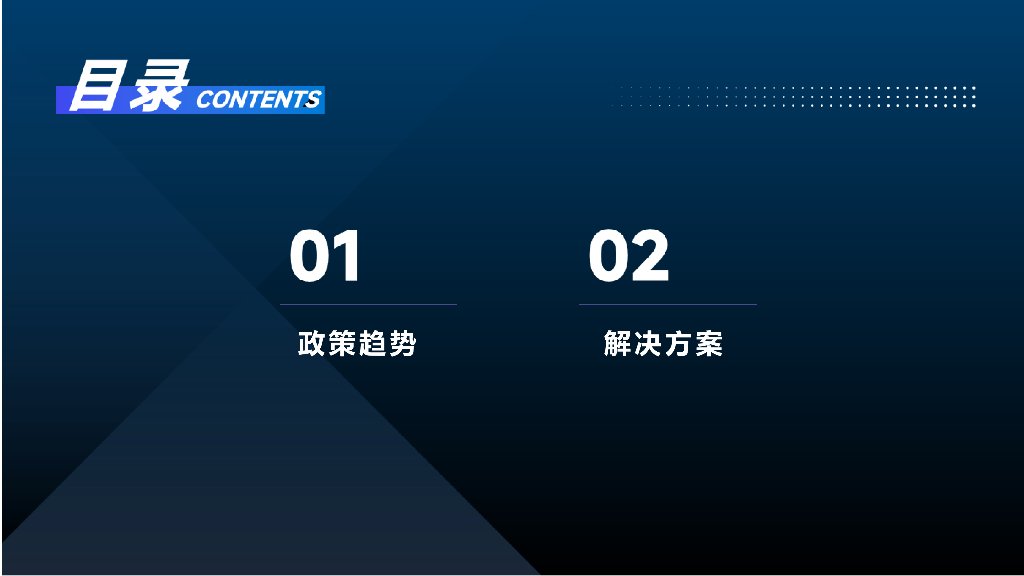 目录 CONTENTS

01

政策趋势

02

解决方案